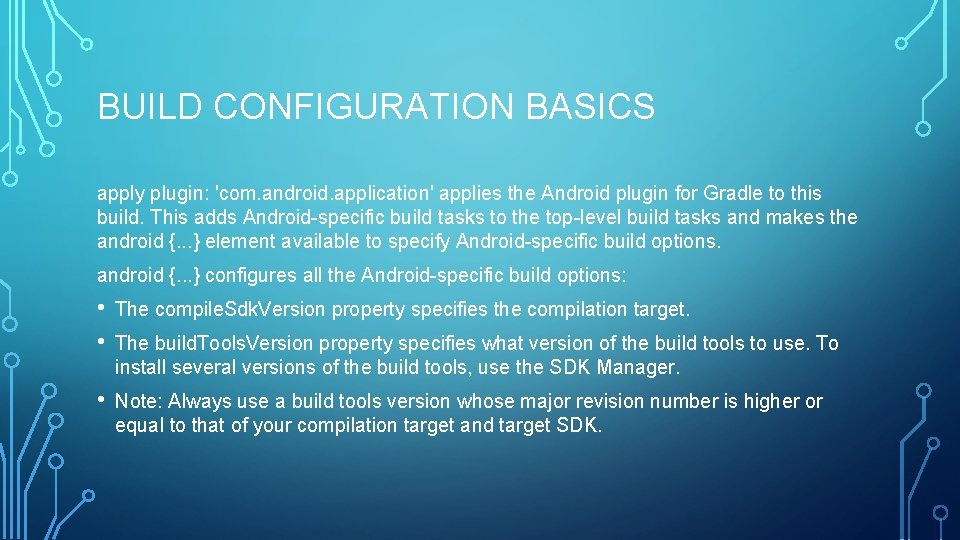 BUILD CONFIGURATION BASICS

apply plugin: 'com.android.application' applies the Android plugin for Gradle to this build. This adds Android-specific build tasks to the top-level build tasks and makes the android {...} element available to specify Android-specific build options.

android {...} configures all the Android-specific build options:

• The compileSdkVersion property specifies the compilation target.

• The buildToolsVersion property specifies what version of the build tools to use. To install several versions of the build tools, use the SDK Manager.

• Note: Always use a build tools version whose major revision number is higher or equal to that of your compilation target and target SDK.